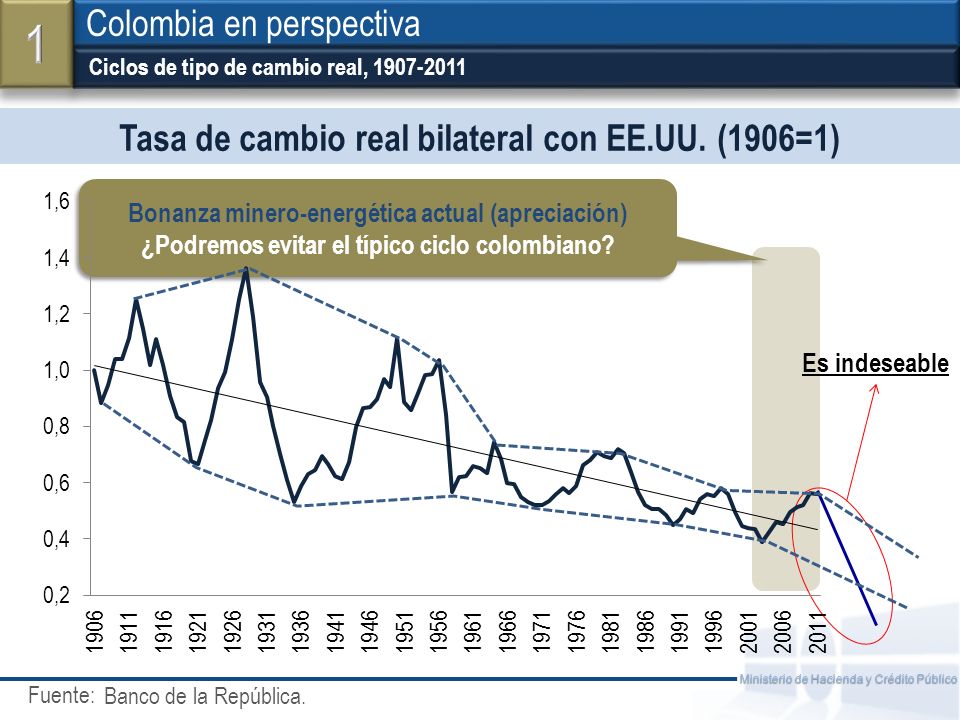 1

Colombia en perspectiva

Ciclos de tipo de cambio real, 1907-2011

Tasa de cambio real bilateral con EE.UU. (1906=1)

Bonanza minero-energética actual (apreciación)
¿Podremos evitar el típico ciclo colombiano?

Es indeseable

1,6
1,4
1,2
1,0
0,8
0,6
0,4
0,2

1906 1911 1916 1921 1926 1931 1936 1941 1946 1951 1956 1961 1966 1971 1976 1981 1986 1991 1996 2001 2006 2011

Fuente: Banco de la República.

Ministerio de Hacienda y Crédito Público